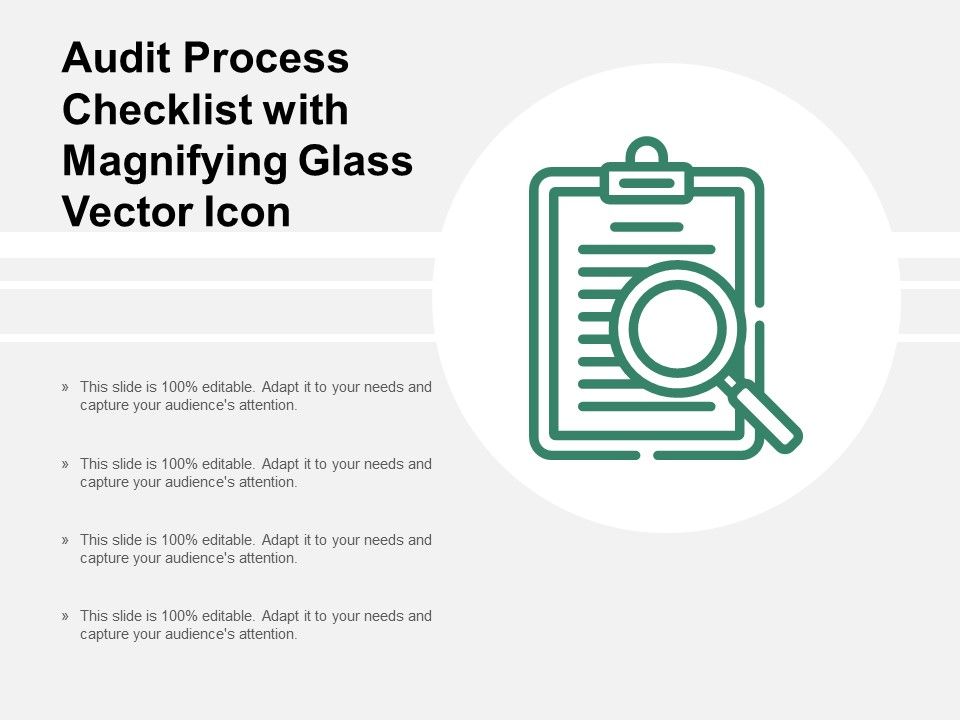 Audit Process Checklist with Magnifying Glass Vector Icon

» This slide is 100% editable. Adapt it to your needs and capture your audience's attention.

» This slide is 100% editable. Adapt it to your needs and capture your audience's attention.

» This slide is 100% editable. Adapt it to your needs and capture your audience's attention.

» This slide is 100% editable. Adapt it to your needs and capture your audience's attention.